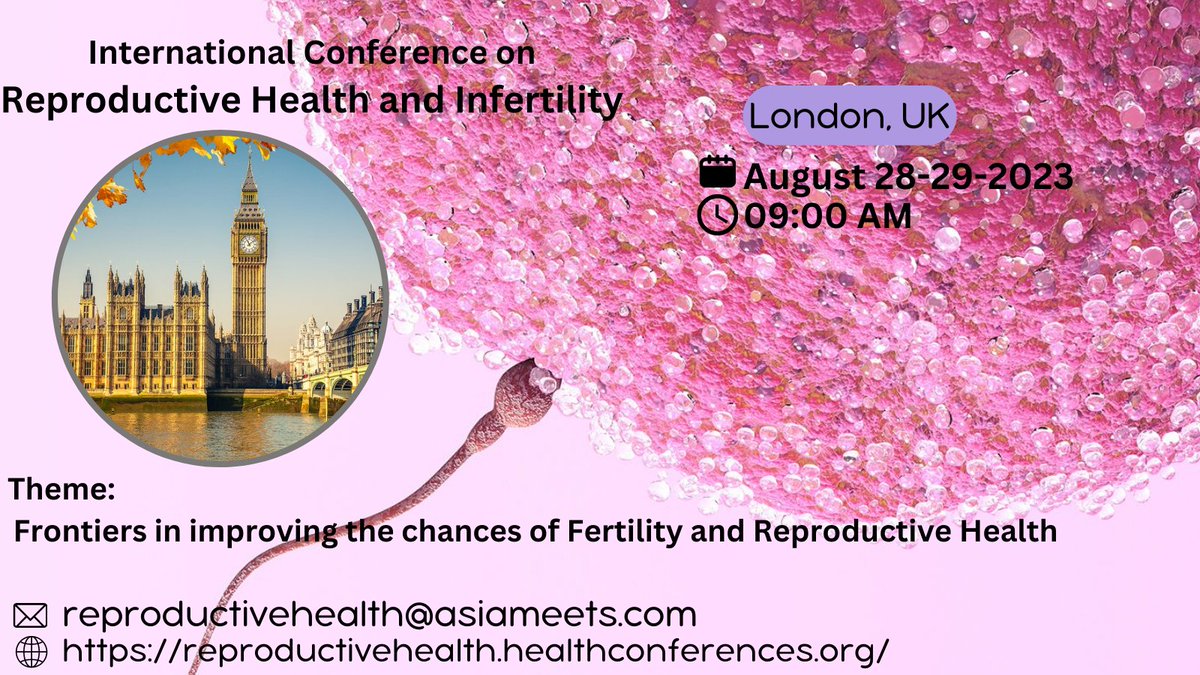 International Conference on
Reproductive Health and Infertility

London, UK

August 28-29-2023
09:00 AM

Theme:
Frontiers in improving the chances of Fertility and Reproductive Health

reproductivehealth@asiameets.com
https://reproductivehealth.healthconferences.org/